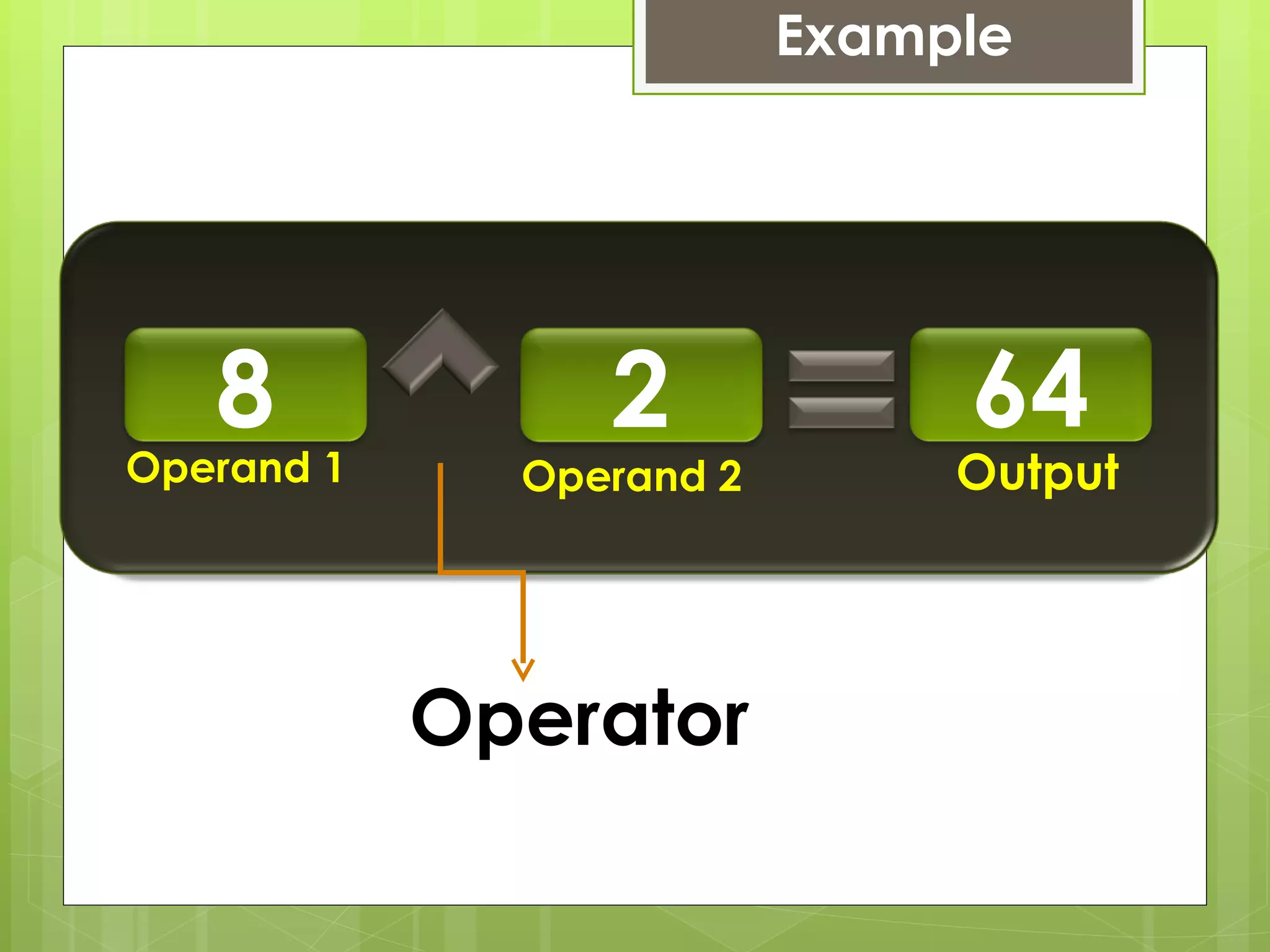 Example

8 ^ 2 = 64

Operand 1

Operand 2

Output

Operator